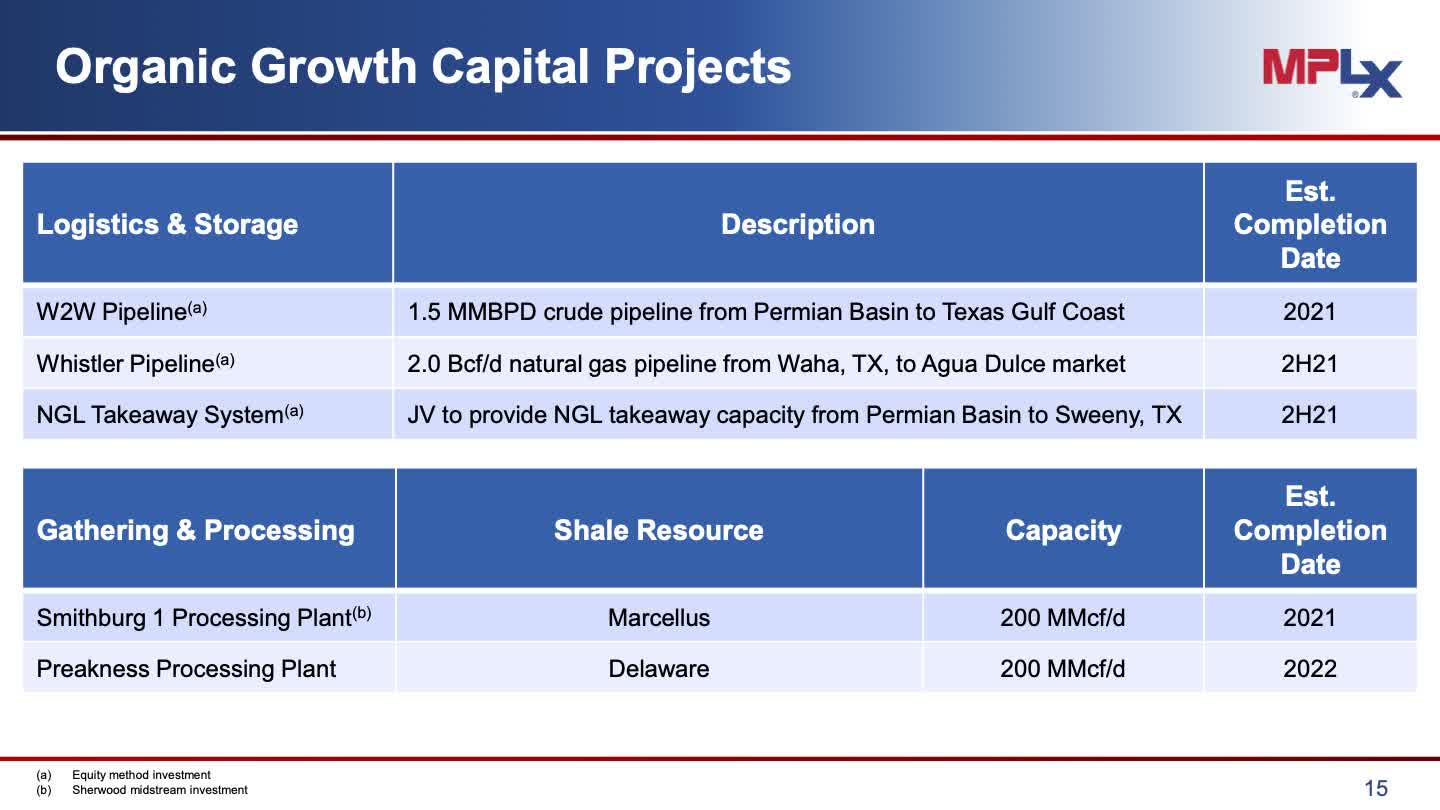 Organic Growth Capital Projects

MPLX

| Logistics & Storage | Description | Est. Completion Date |
|---|---|---|
| W2W Pipeline$^{(a)}$ | 1.5 MMBPD crude pipeline from Permian Basin to Texas Gulf Coast | 2021 |
| Whistler Pipeline$^{(a)}$ | 2.0 Bcf/d natural gas pipeline from Waha, TX, to Agua Dulce market | 2H21 |
| NGL Takeaway System$^{(a)}$ | JV to provide NGL takeaway capacity from Permian Basin to Sweeny, TX | 2H21 |

| Gathering & Processing | Shale Resource | Capacity | Est. Completion Date |
|---|---|---|---|
| Smithburg 1 Processing Plant$^{(b)}$ | Marcellus | 200 MMcf/d | 2021 |
| Preakness Processing Plant | Delaware | 200 MMcf/d | 2022 |

(a) Equity method investment
(b) Sherwood midstream investment

15